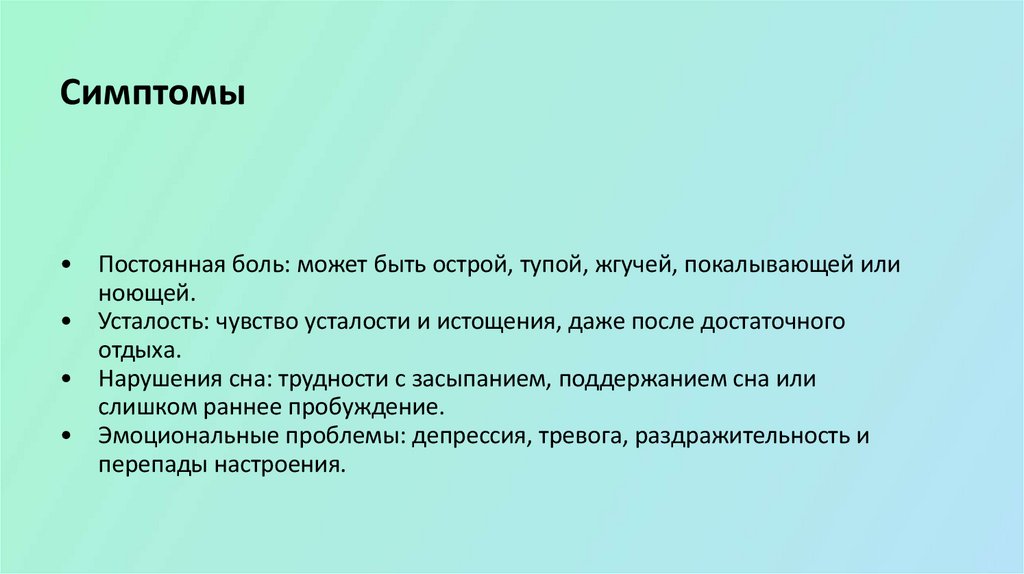 Симптомы

• Постоянная боль: может быть острой, тупой, жгучей, покалывающей или ноющей.
• Усталость: чувство усталости и истощения, даже после достаточного отдыха.
• Нарушения сна: трудности с засыпанием, поддержанием сна или слишком раннее пробуждение.
• Эмоциональные проблемы: депрессия, тревога, раздражительность и перепады настроения.